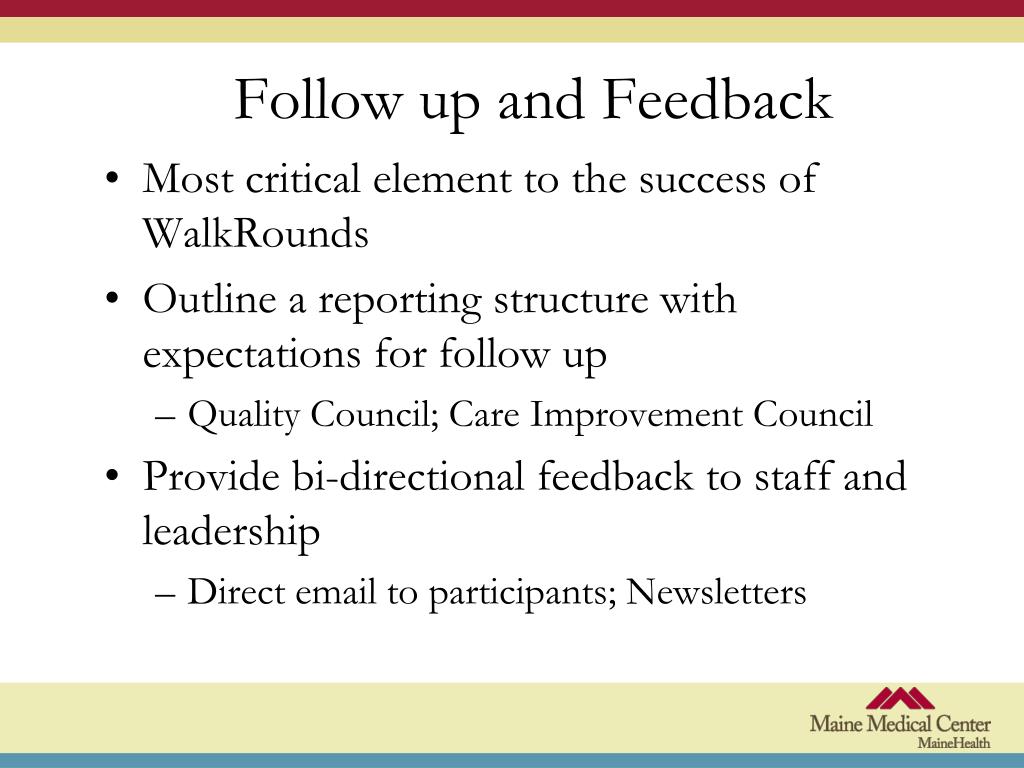 Follow up and Feedback

• Most critical element to the success of WalkRounds

• Outline a reporting structure with expectations for follow up

– Quality Council; Care Improvement Council

• Provide bi-directional feedback to staff and leadership

– Direct email to participants; Newsletters

Maine Medical Center
MaineHealth